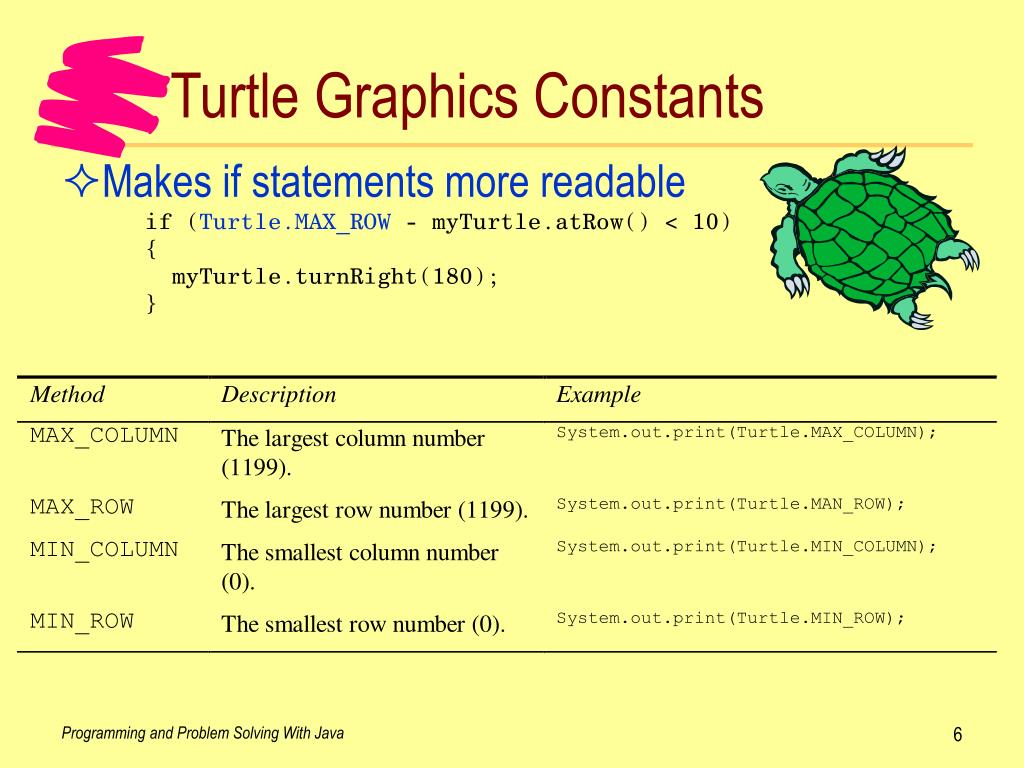 Turtle Graphics Constants

✧Makes if statements more readable

if (Turtle.MAX_ROW - myTurtle.atRow() < 10)
{
  myTurtle.turnRight(180);
}

| Method | Description | Example |
|---|---|---|
| MAX_COLUMN | The largest column number (1199). | System.out.print(Turtle.MAX_COLUMN); |
| MAX_ROW | The largest row number (1199). | System.out.print(Turtle.MAN_ROW); |
| MIN_COLUMN | The smallest column number (0). | System.out.print(Turtle.MIN_COLUMN); |
| MIN_ROW | The smallest row number (0). | System.out.print(Turtle.MIN_ROW); |

Programming and Problem Solving With Java

6